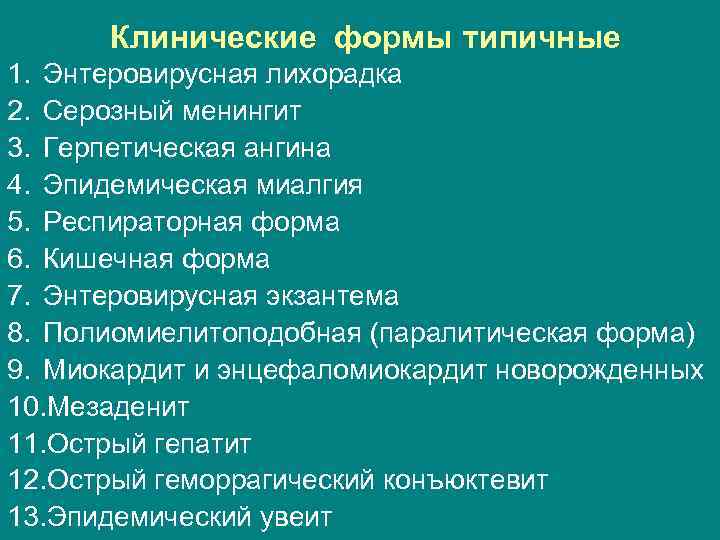 Клинические формы типичные

1. Энтеровирусная лихорадка
2. Серозный менингит
3. Герпетическая ангина
4. Эпидемическая миалгия
5. Респираторная форма
6. Кишечная форма
7. Энтеровирусная экзантема
8. Полиомиелитоподобная (паралитическая форма)
9. Миокардит и энцефаломиокардит новорожденных
10.Мезаденит
11.Острый гепатит
12.Острый геморрагический конъюктевит
13.Эпидемический увеит